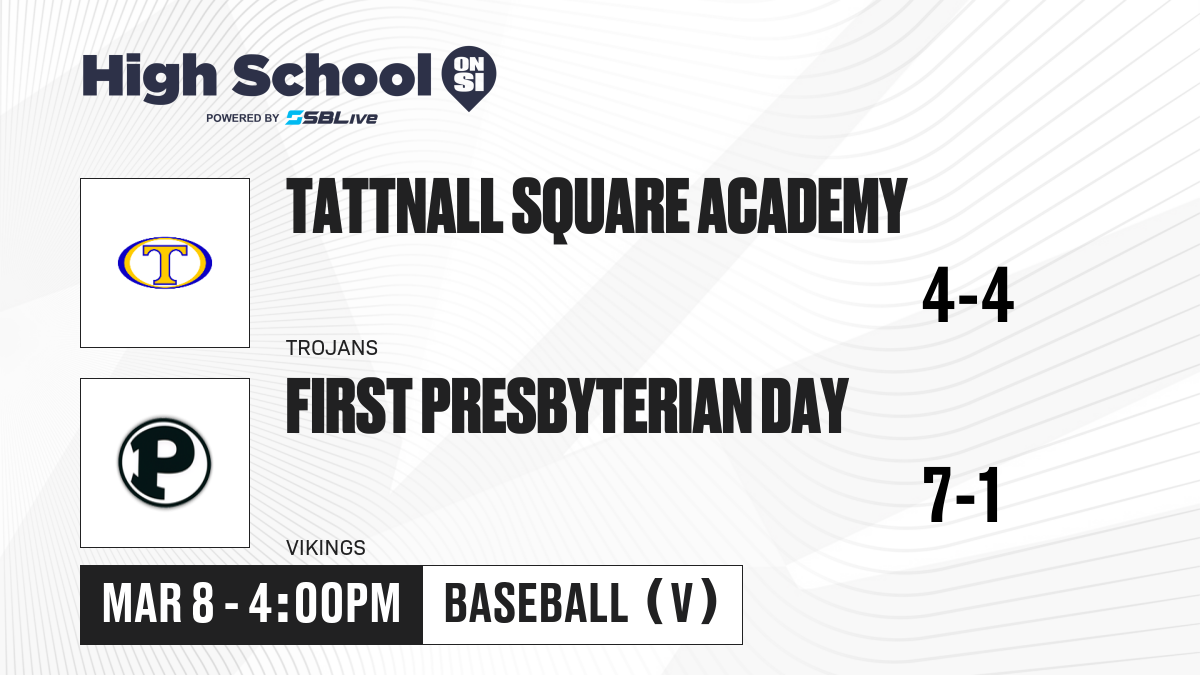 High School ON SI
POWERED BY SBLive

T

TATTNALL SQUARE ACADEMY

4-4

TROJANS

P

FIRST PRESBYTERIAN DAY

7-1

VIKINGS

MAR 8 - 4:00PM

BASEBALL (V)